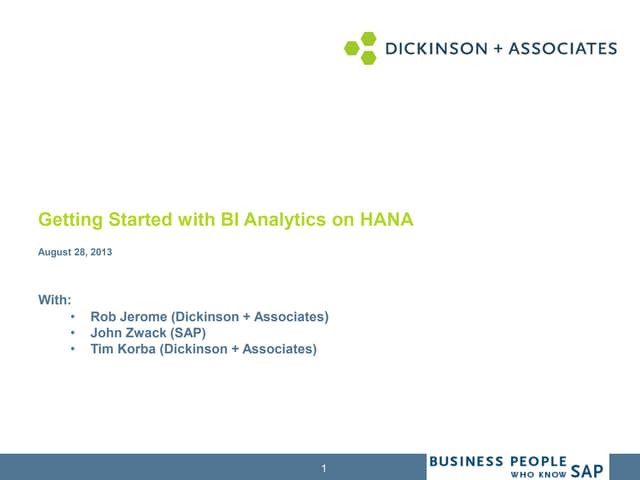 DICKINSON + ASSOCIATES

Getting Started with BI Analytics on HANA

August 28, 2013

With:
• Rob Jerome (Dickinson + Associates)
• John Zwack (SAP)
• Tim Korba (Dickinson + Associates)

1

BUSINESS PEOPLE WHO KNOW SAP